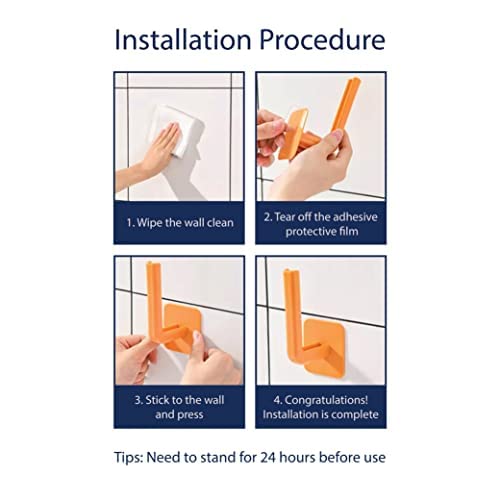 Installation Procedure

1. Wipe the wall clean

2. Tear off the adhesive protective film

3. Stick to the wall and press

4. Congratulations! Installation is complete

Tips: Need to stand for 24 hours before use